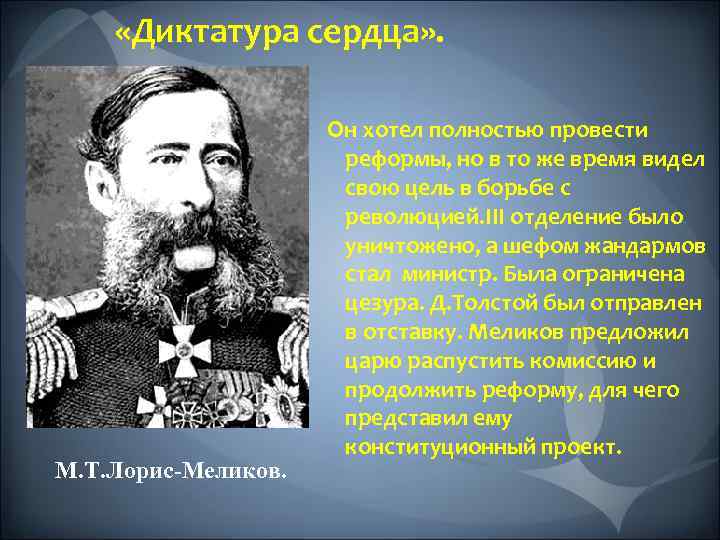 «Диктатура сердца».

Он хотел полностью провести реформы, но в то же время видел свою цель в борьбе с революцией.III отделение было уничтожено, а шефом жандармов стал министр. Была ограничена цезура. Д.Толстой был отправлен в отставку. Меликов предложил царю распустить комиссию и продолжить реформу, для чего представил ему конституционный проект.

М.Т.Лорис-Меликов.